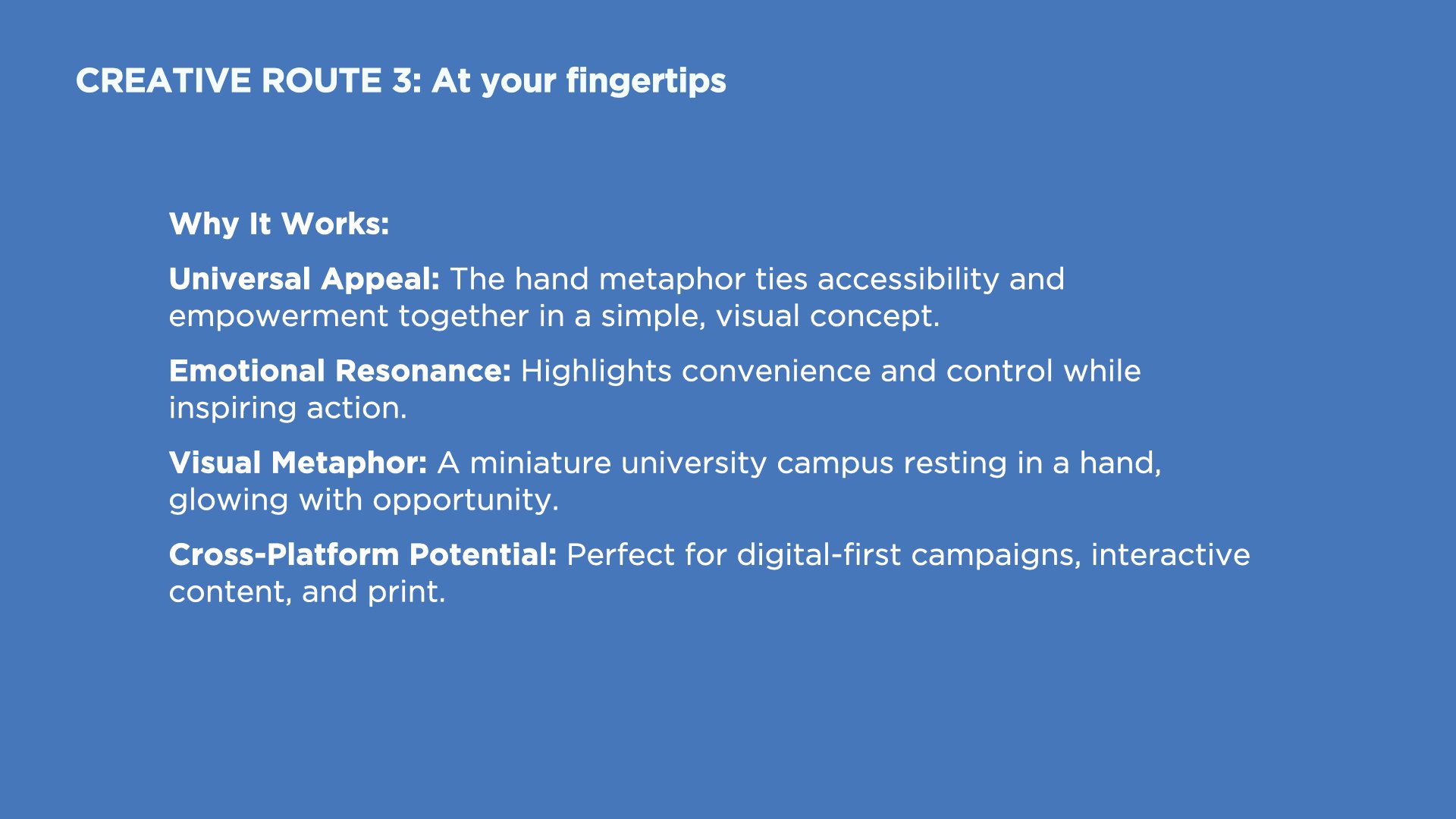 CREATIVE ROUTE 3: At your fingertips

Why It Works:

Universal Appeal: The hand metaphor ties accessibility and empowerment together in a simple, visual concept.

Emotional Resonance: Highlights convenience and control while inspiring action.

Visual Metaphor: A miniature university campus resting in a hand, glowing with opportunity.

Cross-Platform Potential: Perfect for digital-first campaigns, interactive content, and print.